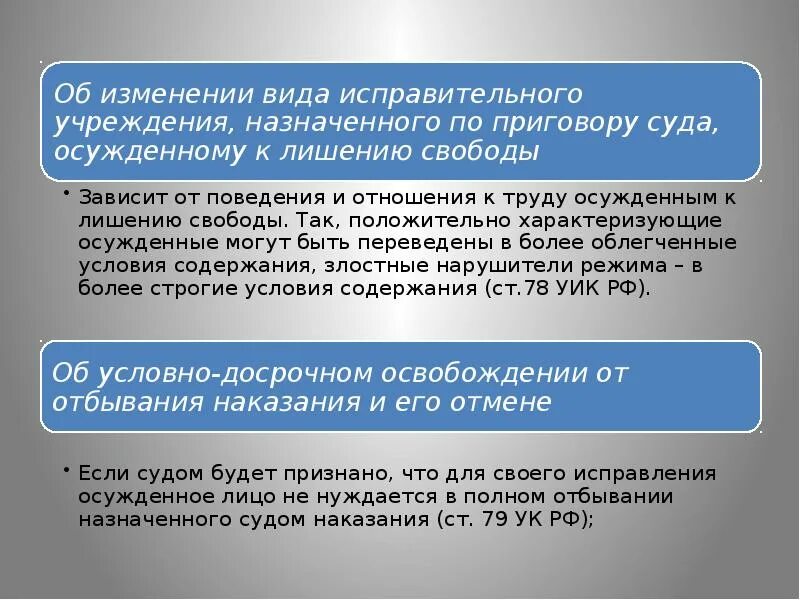 Об изменении вида исправительного учреждения, назначенного по приговору суда, осужденному к лишению свободы

• Зависит от поведения и отношения к труду осужденным к лишению свободы. Так, положительно характеризующие осужденные могут быть переведены в более облегченные условия содержания, злостные нарушители режима – в более строгие условия содержания (ст.78 УИК РФ).

Об условно-досрочном освобождении от отбывания наказания и его отмене

• Если судом будет признано, что для своего исправления осужденное лицо не нуждается в полном отбывании назначенного судом наказания (ст. 79 УК РФ);